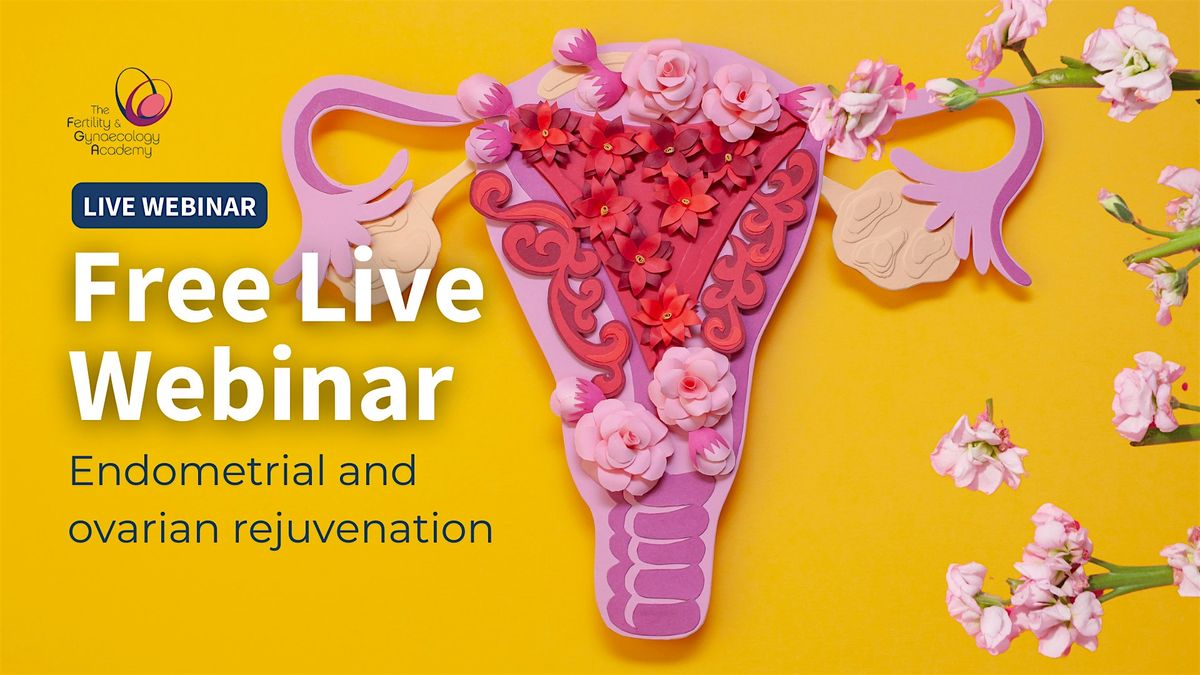 The Fertility & Gynaecology Academy

LIVE WEBINAR

Free Live Webinar

Endometrial and ovarian rejuvenation